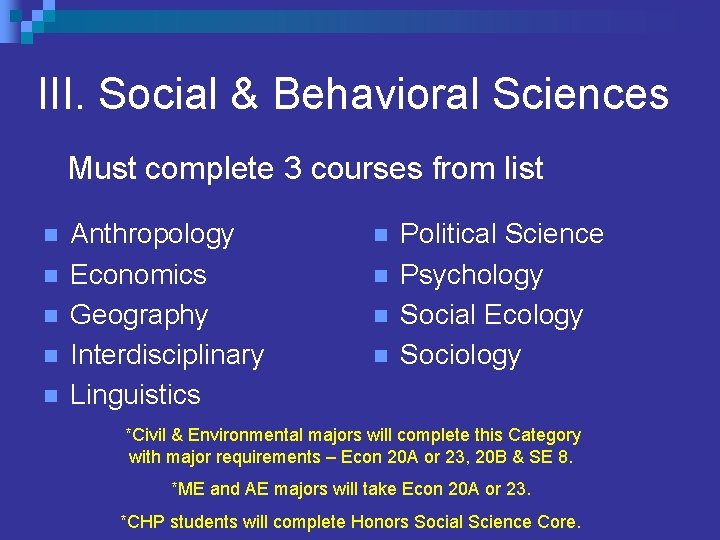 III. Social & Behavioral Sciences

Must complete 3 courses from list

- Anthropology
- Economics
- Geography
- Interdisciplinary
- Linguistics

- Political Science
- Psychology
- Social Ecology
- Sociology

*Civil & Environmental majors will complete this Category with major requirements – Econ 20A or 23, 20B & SE 8.

*ME and AE majors will take Econ 20A or 23.

*CHP students will complete Honors Social Science Core.